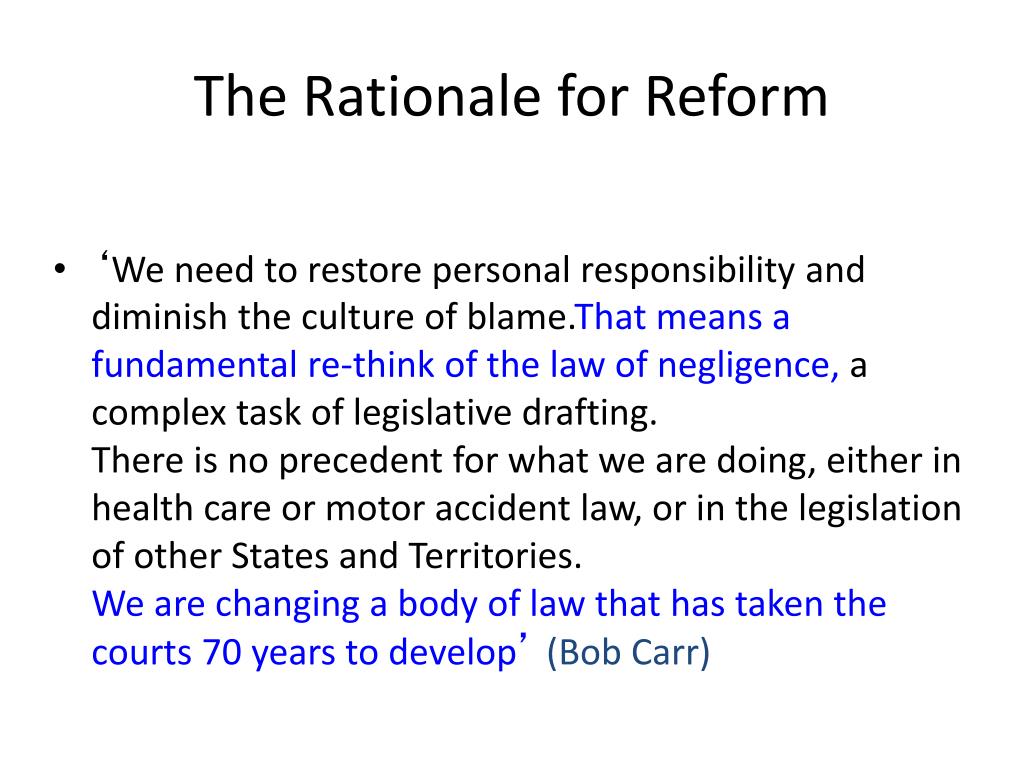 The Rationale for Reform

• ‘We need to restore personal responsibility and diminish the culture of blame.That means a fundamental re-think of the law of negligence, a complex task of legislative drafting.
There is no precedent for what we are doing, either in health care or motor accident law, or in the legislation of other States and Territories.
We are changing a body of law that has taken the courts 70 years to develop’ (Bob Carr)